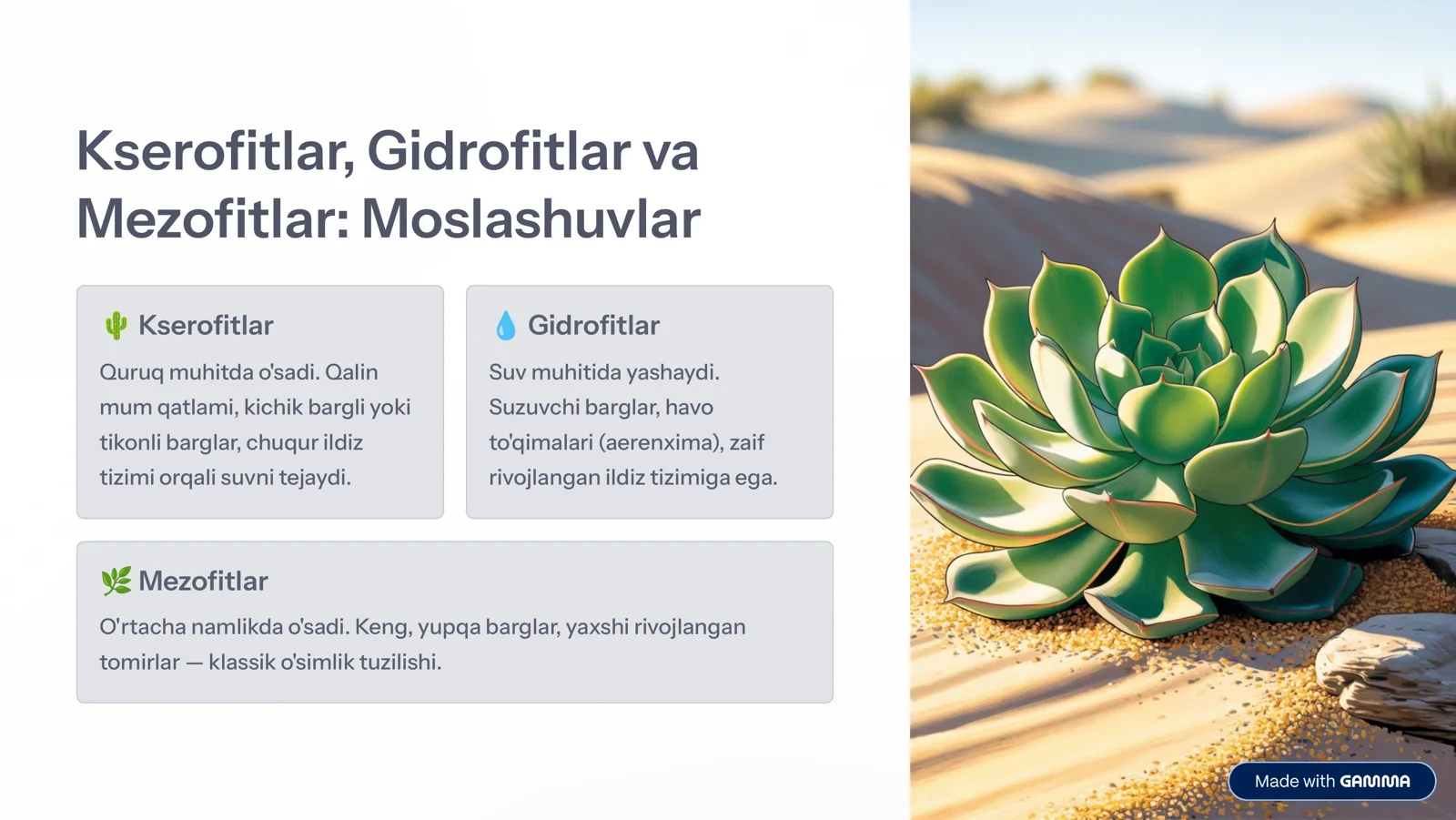 Kserofitlar, Gidrofitlar va Mezofitlar: Moslashuvlar

🌵 Kserofitlar

Quruq muhitda o'sadi. Qalin mum qatlami, kichik bargli yoki tikonli barglar, chuqur ildiz tizimi orqali suvni tejaydi.

💧 Gidrofitlar

Suv muhitida yashaydi. Suzuvchi barglar, havo to'qimalari (aerenxima), zaif rivojlangan ildiz tizimiga ega.

🌿 Mezofitlar

O'rtacha namlikda o'sadi. Keng, yupqa barglar, yaxshi rivojlangan tomirlar — klassik o'simlik tuzilishi.

Made with GAMMA